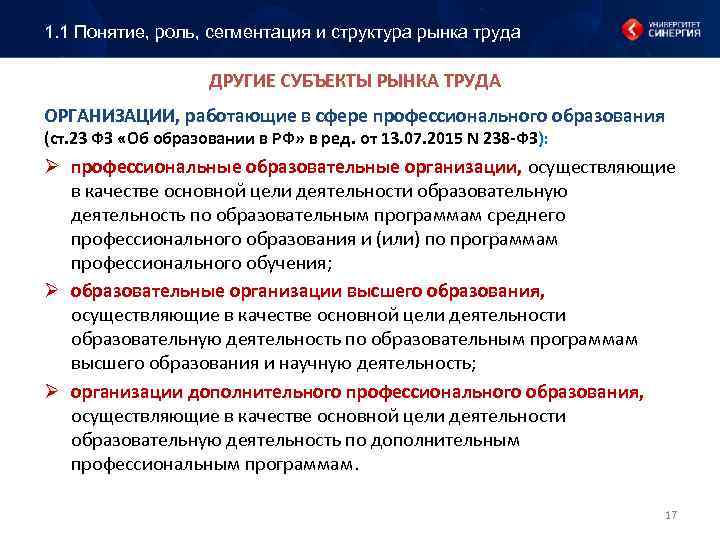 1.1 Понятие, роль, сегментация и структура рынка труда

УНИВЕРСИТЕТ СИНЕРГИЯ

ДРУГИЕ СУБЪЕКТЫ РЫНКА ТРУДА

ОРГАНИЗАЦИИ, работающие в сфере профессионального образования (ст.23 ФЗ «Об образовании в РФ» в ред. от 13.07.2015 N 238-ФЗ):

➢ профессиональные образовательные организации, осуществляющие в качестве основной цели деятельности образовательную деятельность по образовательным программам среднего профессионального образования и (или) по программам профессионального обучения;

➢ образовательные организации высшего образования, осуществляющие в качестве основной цели деятельности образовательную деятельность по образовательным программам высшего образования и научную деятельность;

➢ организации дополнительного профессионального образования, осуществляющие в качестве основной цели деятельности образовательную деятельность по дополнительным профессиональным программам.

17